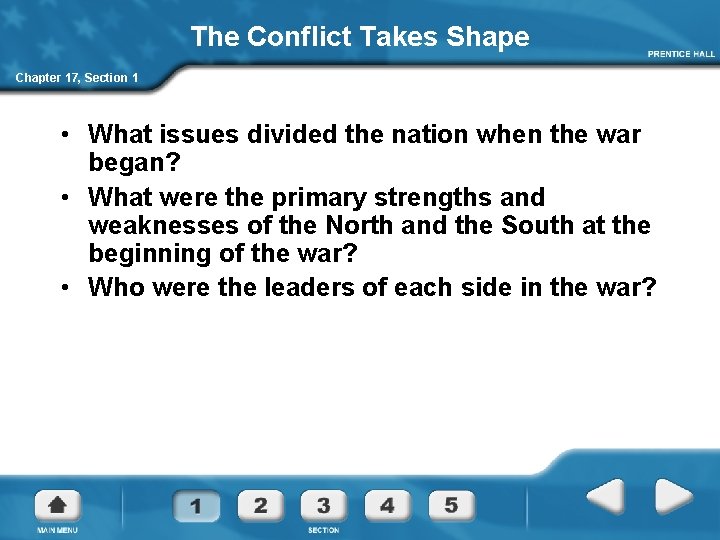 The Conflict Takes Shape

PRENTICE HALL

Chapter 17, Section 1

• What issues divided the nation when the war began?
• What were the primary strengths and weaknesses of the North and the South at the beginning of the war?
• Who were the leaders of each side in the war?

MAIN MENU

1 2 3 4 5

SECTION